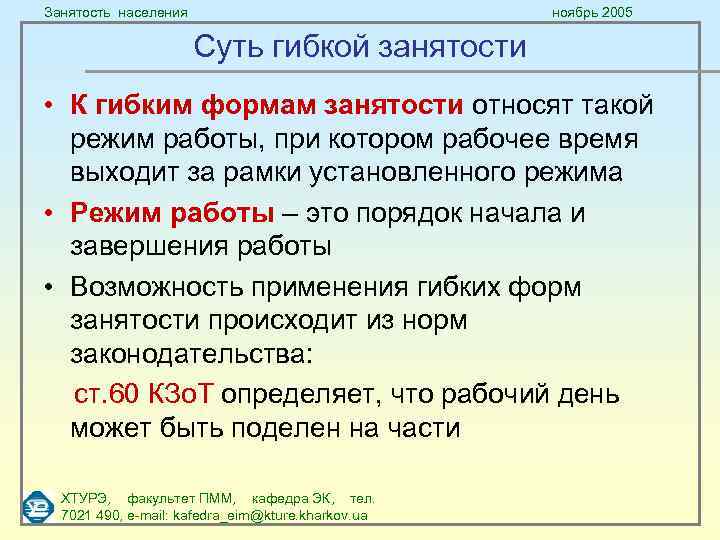 Занятость населения

ноябрь 2005

Суть гибкой занятости

• К гибким формам занятости относят такой режим работы, при котором рабочее время выходит за рамки установленного режима

• Режим работы – это порядок начала и завершения работы

• Возможность применения гибких форм занятости происходит из норм законодательства:

ст.60 КЗоТ определяет, что рабочий день может быть поделен на части

ХТУРЭ, факультет ПММ, кафедра ЭК, тел. 7021 490, e-mail: kafedra_eim@kture.kharkov.ua